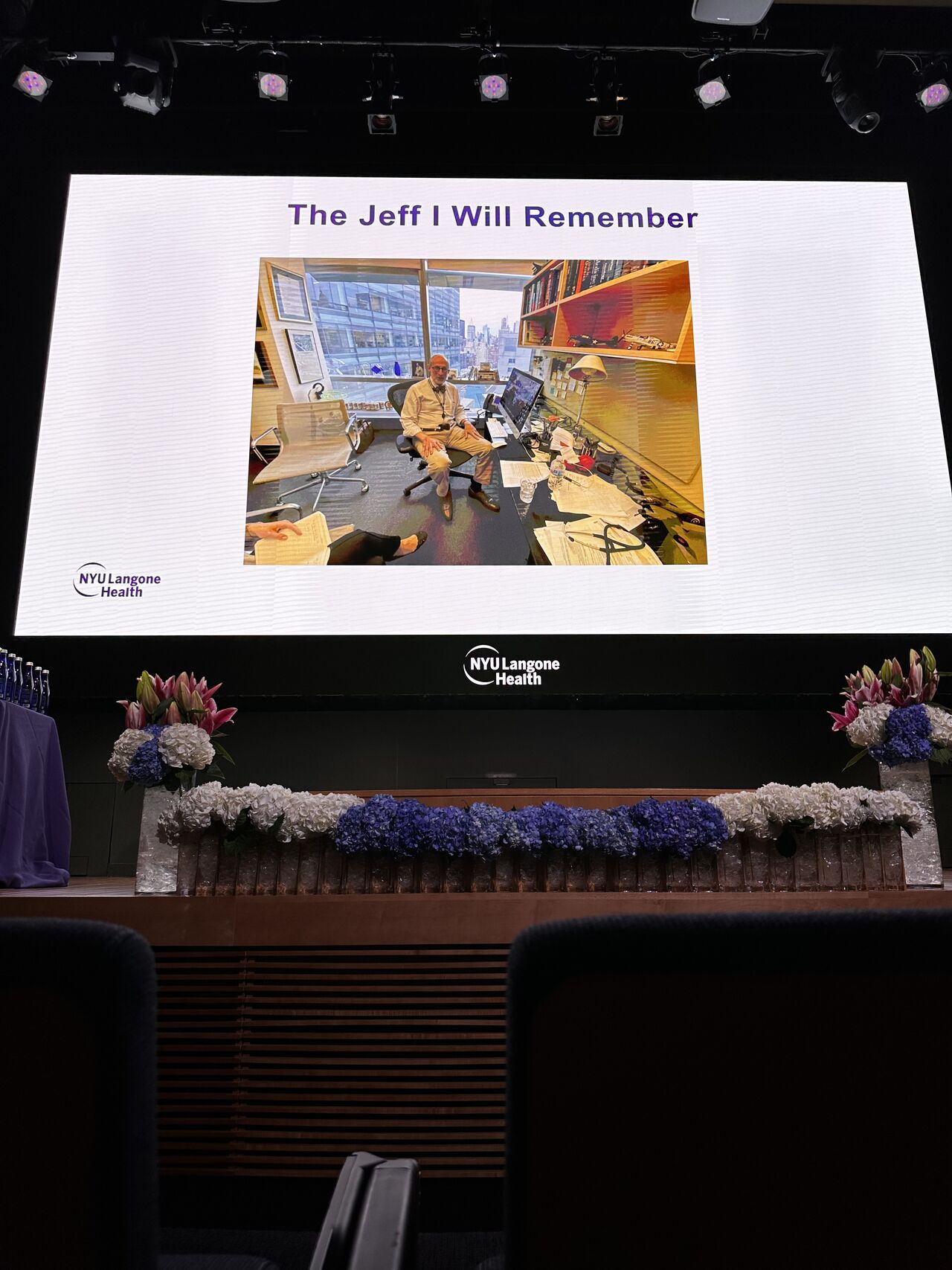 The Jeff I Will Remember

NYU Langone Health

NYU Langone Health